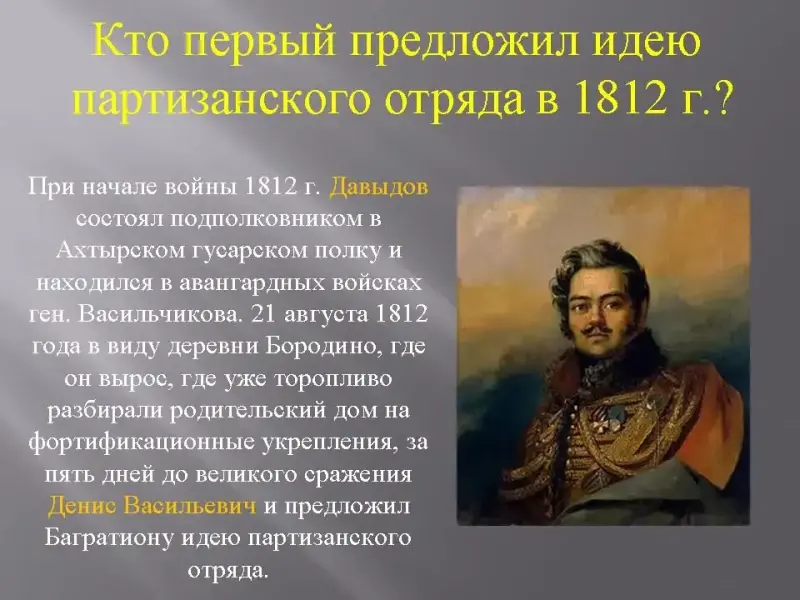 Кто первый предложил идею партизанского отряда в 1812 г.?

При начале войны 1812 г. Давыдов состоял подполковником в Ахтырском гусарском полку и находился в авангардных войсках ген. Васильчикова. 21 августа 1812 года в виду деревни Бородино, где он вырос, где уже торопливо разбирали родительский дом на фортификационные укрепления, за пять дней до великого сражения Денис Васильевич и предложил Багратиону идею партизанского отряда.